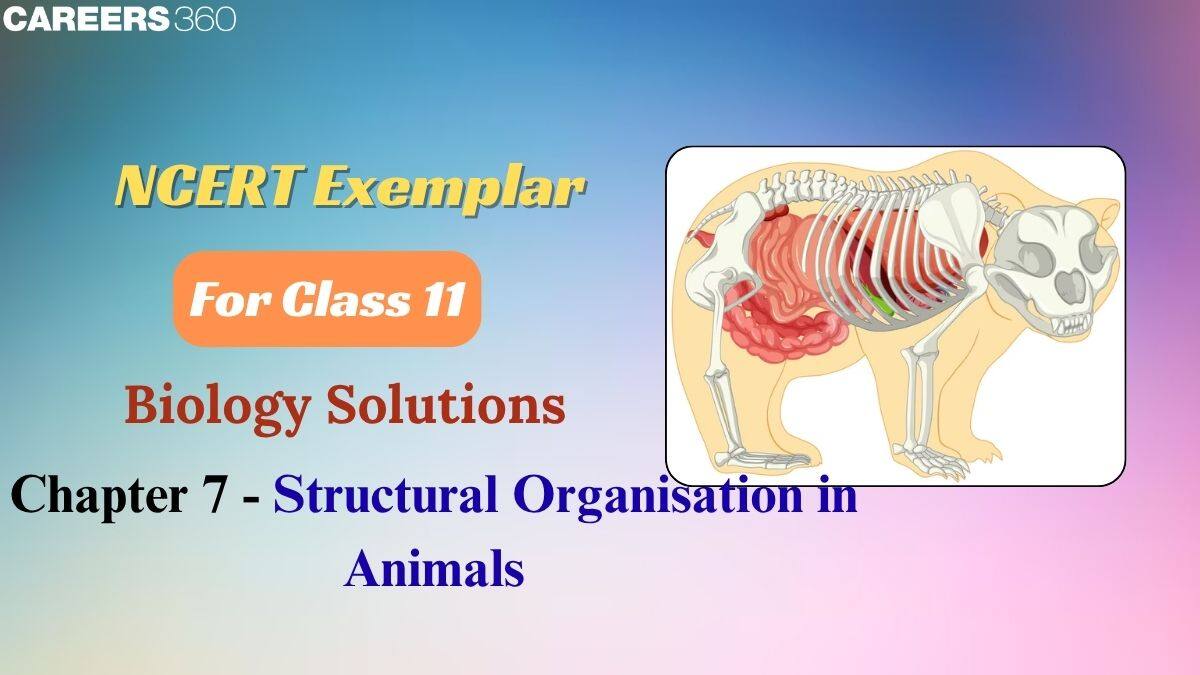 CAREERS 360

NCERT Exemplar

For Class 11

Biology Solutions

Chapter 7 - Structural Organisation in Animals